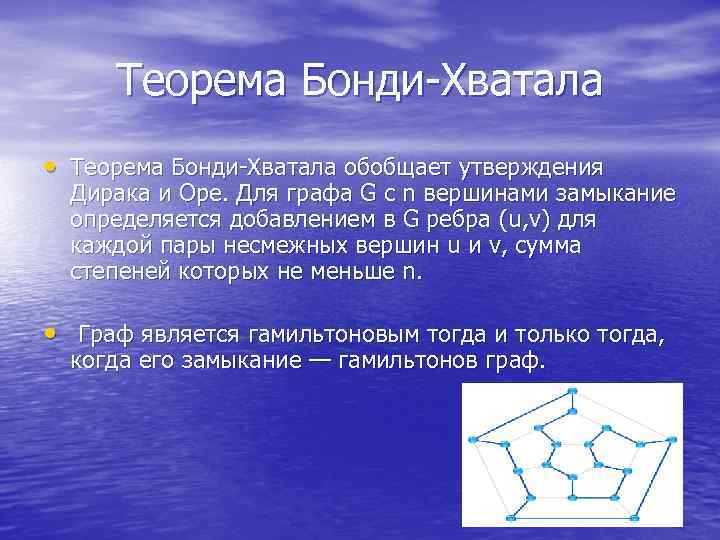 Теорема Бонди-Хватала

• Теорема Бонди-Хватала обобщает утверждения Дирака и Оре. Для графа G с n вершинами замыкание определяется добавлением в G ребра (u,v) для каждой пары несмежных вершин u и v, сумма степеней которых не меньше n.

• Граф является гамильтоновым тогда и только тогда, когда его замыкание — гамильтонов граф.